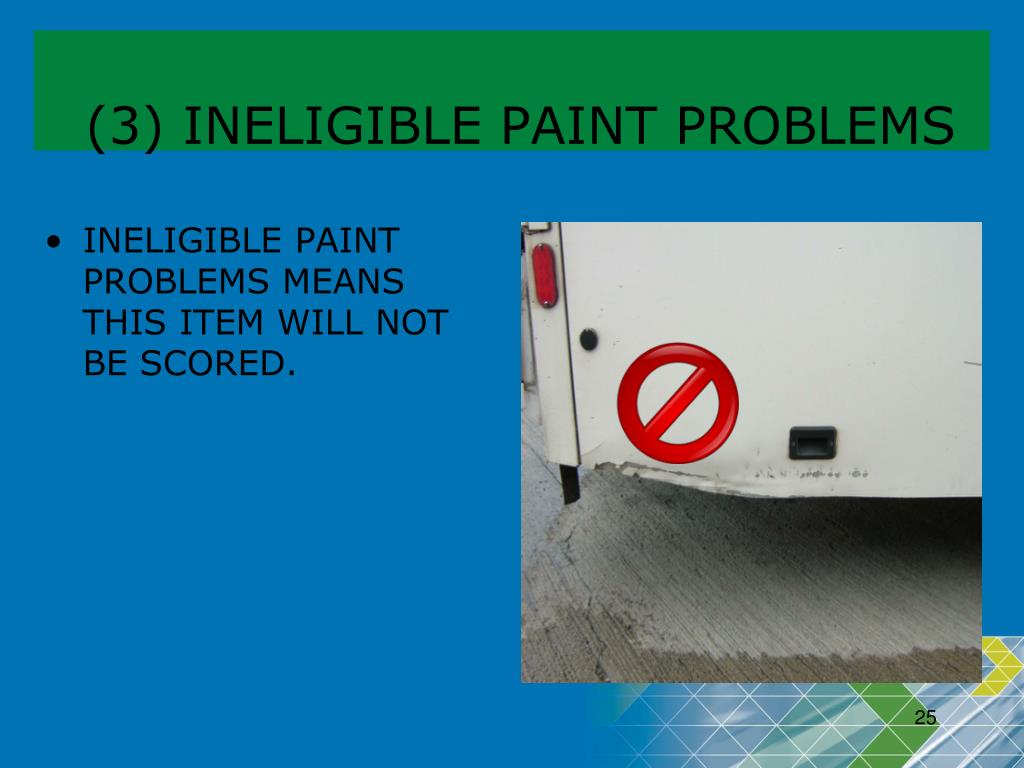 (3) INELIGIBLE PAINT PROBLEMS

• INELIGIBLE PAINT PROBLEMS MEANS THIS ITEM WILL NOT BE SCORED.

25